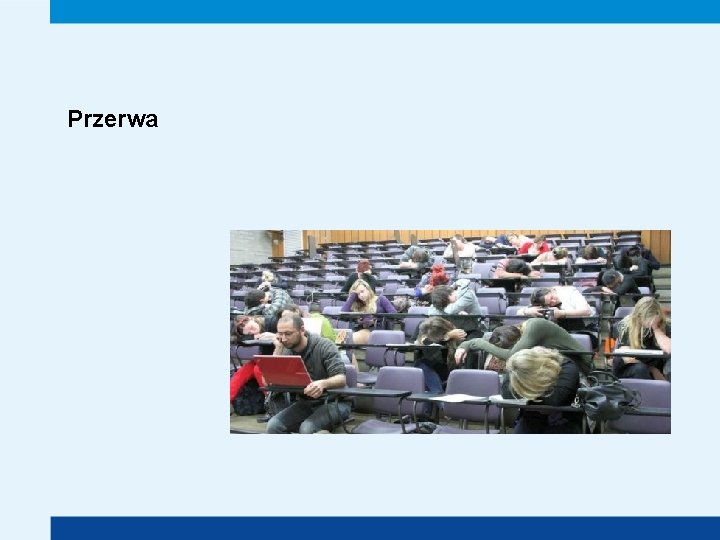 Przerwa